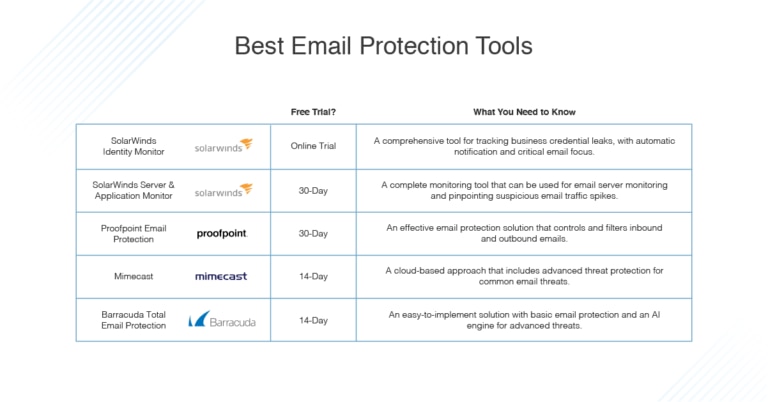 Best Email Protection Tools

| | | Free Trial? | What You Need to Know |
|---|---|---|---|
| SolarWinds Identity Monitor | solarwinds | Online Trial | A comprehensive tool for tracking business credential leaks, with automatic notification and critical email focus. |
| SolarWinds Server & Application Monitor | solarwinds | 30-Day | A complete monitoring tool that can be used for email server monitoring and pinpointing suspicious email traffic spikes. |
| Proofpoint Email Protection | proofpoint. | 30-Day | An effective email protection solution that controls and filters inbound and outbound emails. |
| Mimecast | mimecast | 14-Day | A cloud-based approach that includes advanced threat protection for common email threats. |
| Barracuda Total Email Protection | Barracuda | 14-Day | An easy-to-implement solution with basic email protection and an AI engine for advanced threats. |